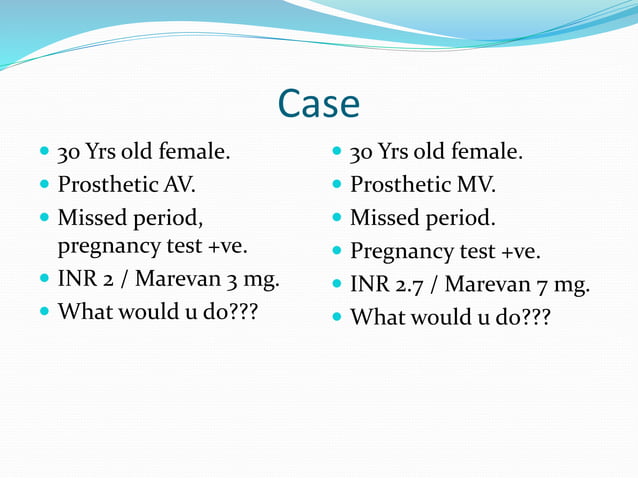 Case

- 30 Yrs old female.
- Prosthetic AV.
- Missed period, pregnancy test +ve.
- INR 2 / Marevan 3 mg.
- What would u do???

- 30 Yrs old female.
- Prosthetic MV.
- Missed period.
- Pregnancy test +ve.
- INR 2.7 / Marevan 7 mg.
- What would u do???